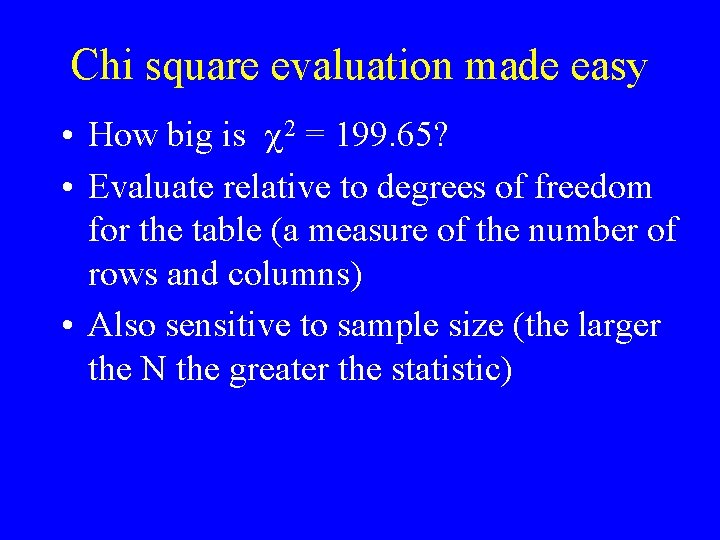 Chi square evaluation made easy

• How big is $\chi^2 = 199.65$?

• Evaluate relative to degrees of freedom for the table (a measure of the number of rows and columns)

• Also sensitive to sample size (the larger the N the greater the statistic)